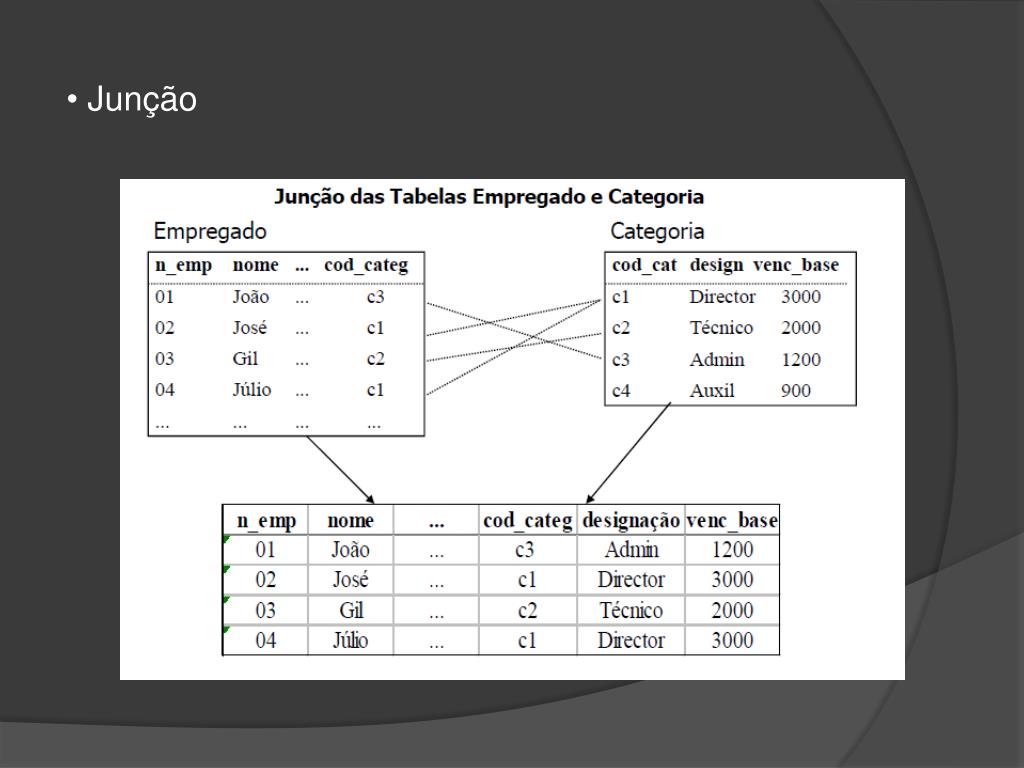 • Junção

Junção das Tabelas Empregado e Categoria

Empregado

| n_emp | nome | ... | cod_categ |
|---|---|---|---|
| 01 | João | ... | c3 |
| 02 | José | ... | c1 |
| 03 | Gil | ... | c2 |
| 04 | Júlio | ... | c1 |
| ... | ... | ... | ... |

Categoria

| cod_cat | design | venc_base |
|---|---|---|
| c1 | Director | 3000 |
| c2 | Técnico | 2000 |
| c3 | Admin | 1200 |
| c4 | Auxil | 900 |

| n_emp | nome | ... | cod_categ | designação | venc_base |
|---|---|---|---|---|---|
| 01 | João | ... | c3 | Admin | 1200 |
| 02 | José | ... | c1 | Director | 3000 |
| 03 | Gil | ... | c2 | Técnico | 2000 |
| 04 | Júlio | ... | c1 | Director | 3000 |